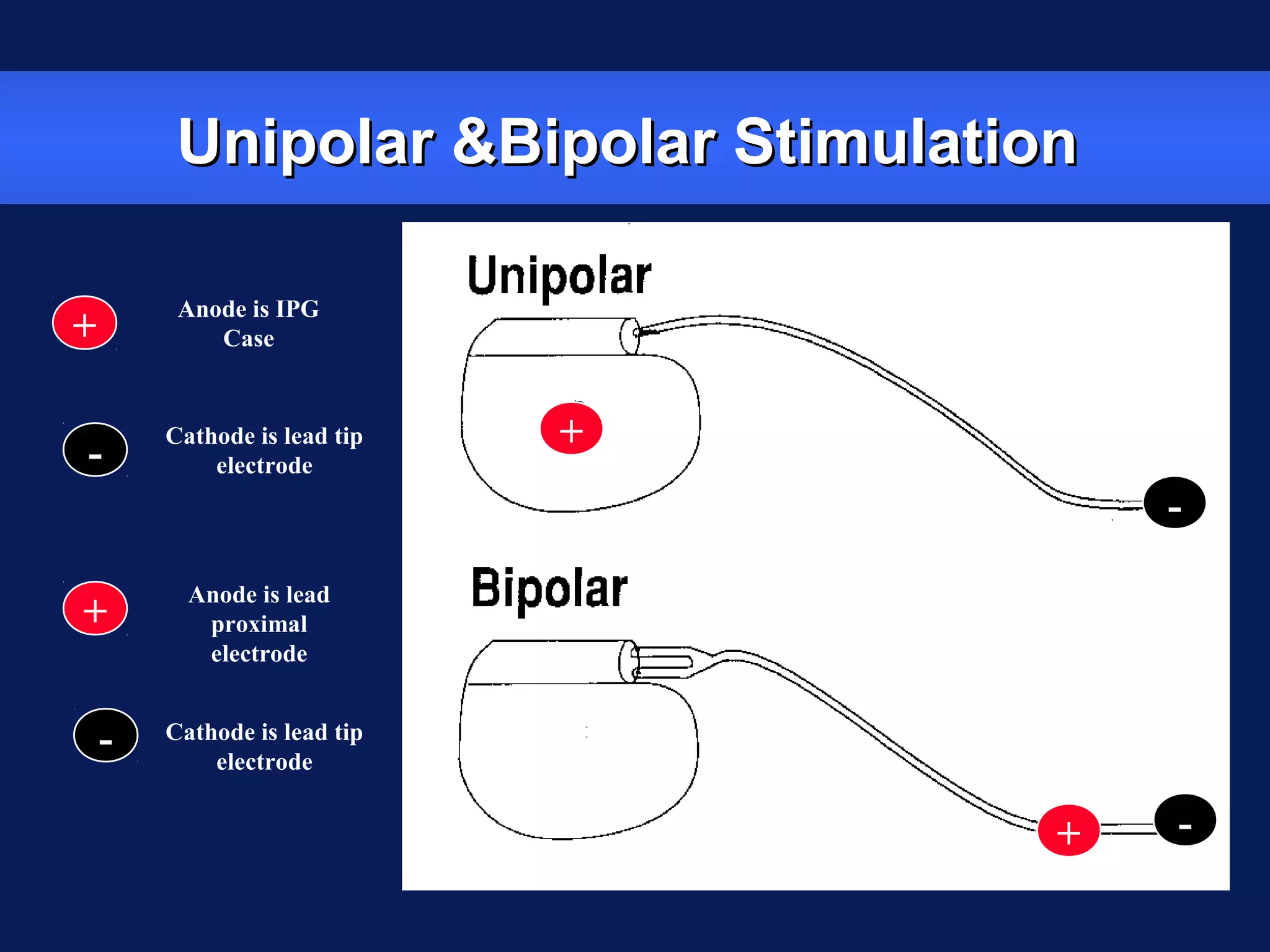 Unipolar &Bipolar Stimulation

+ Anode is IPG Case

- Cathode is lead tip electrode

+ Anode is lead proximal electrode

- Cathode is lead tip electrode

Unipolar

+

-

Bipolar

+

-